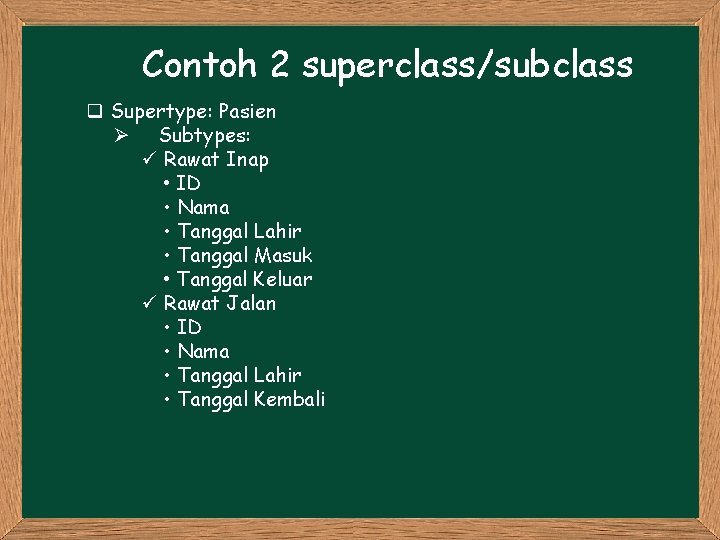 Contoh 2 superclass/subclass

❑ Supertype: Pasien
➢ Subtypes:
✓ Rawat Inap
• ID
• Nama
• Tanggal Lahir
• Tanggal Masuk
• Tanggal Keluar
✓ Rawat Jalan
• ID
• Nama
• Tanggal Lahir
• Tanggal Kembali